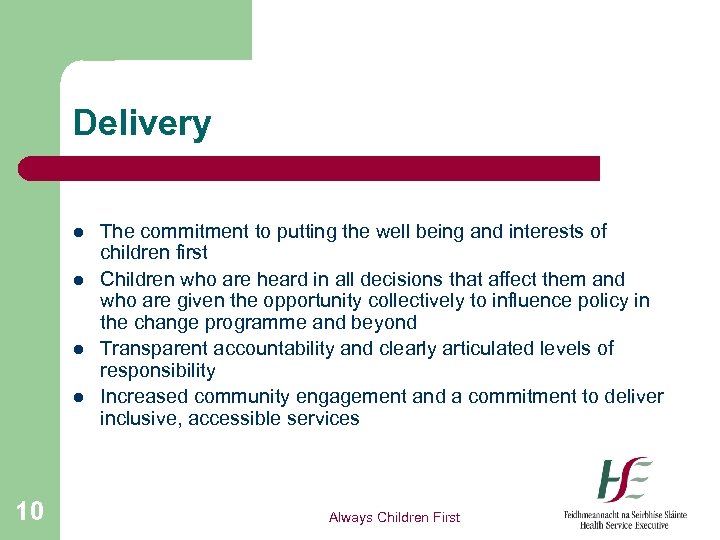 Delivery

- The commitment to putting the well being and interests of children first
- Children who are heard in all decisions that affect them and who are given the opportunity collectively to influence policy in the change programme and beyond
- Transparent accountability and clearly articulated levels of responsibility
- Increased community engagement and a commitment to deliver inclusive, accessible services

10

Always Children First

HSE
Feidhmeannacht na Seirbhíse Sláinte
Health Service Executive